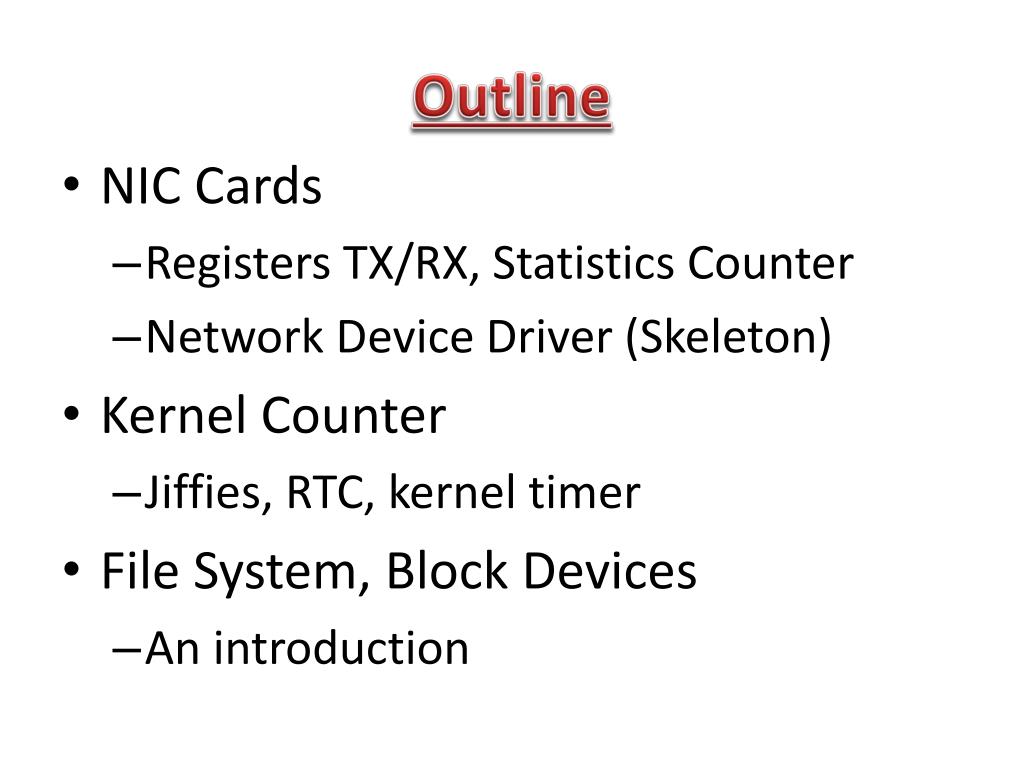 Outline

• NIC Cards
– Registers TX/RX, Statistics Counter
– Network Device Driver (Skeleton)
• Kernel Counter
– Jiffies, RTC, kernel timer
• File System, Block Devices
– An introduction